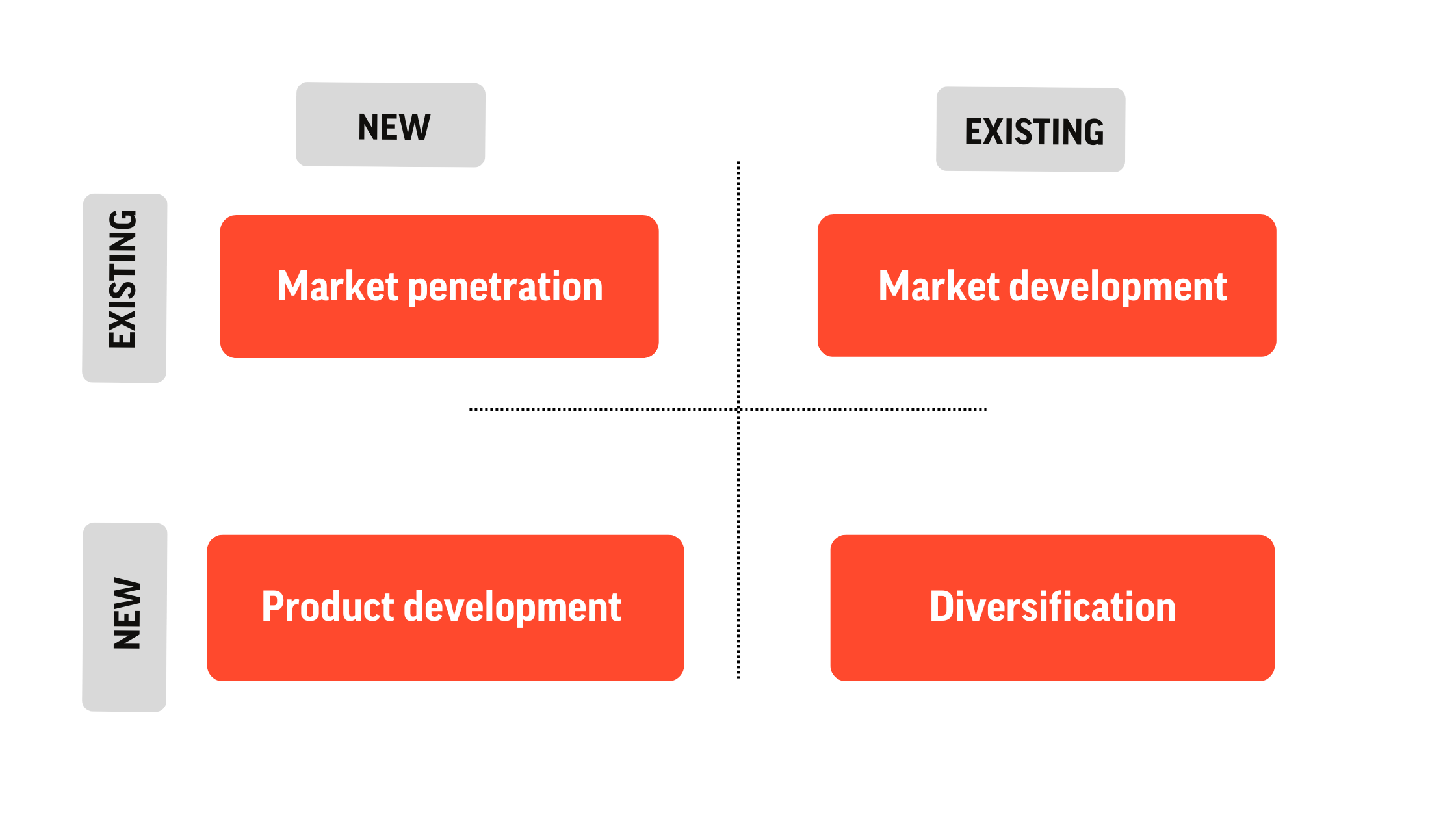 NEW

EXISTING

EXISTING

Market penetration

Market development

NEW

Product development

Diversification